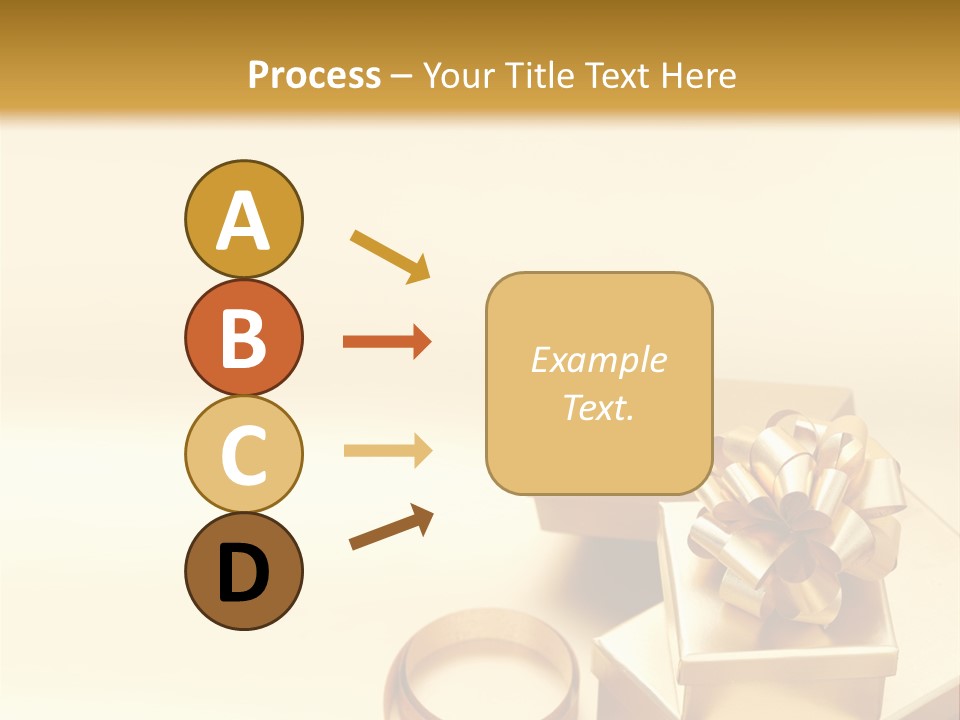 Process – Your Title Text Here

A

B

C

D

Example Text.